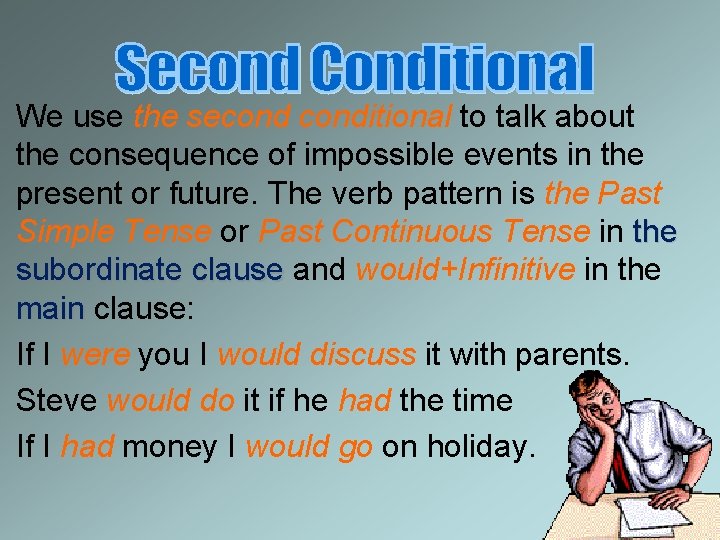 Second Conditional

We use the second conditional to talk about the consequence of impossible events in the present or future. The verb pattern is the Past Simple Tense or Past Continuous Tense in the subordinate clause and would+Infinitive in the main clause:

If I were you I would discuss it with parents.

Steve would do it if he had the time

If I had money I would go on holiday.